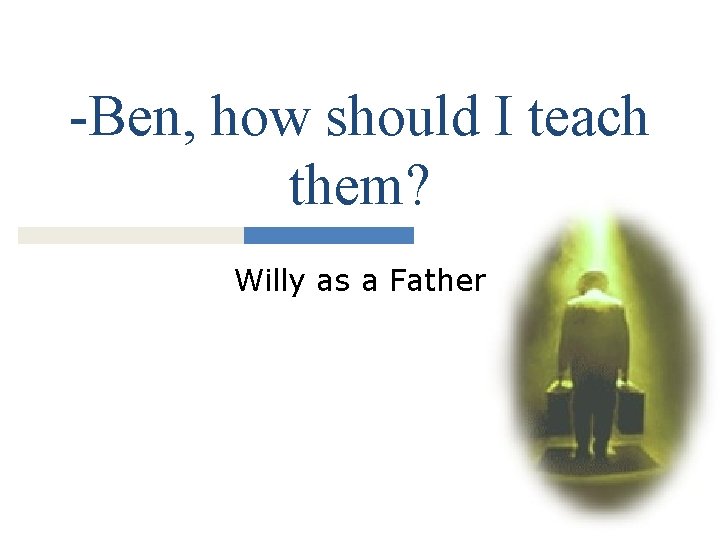 -Ben, how should I teach them?

Willy as a Father